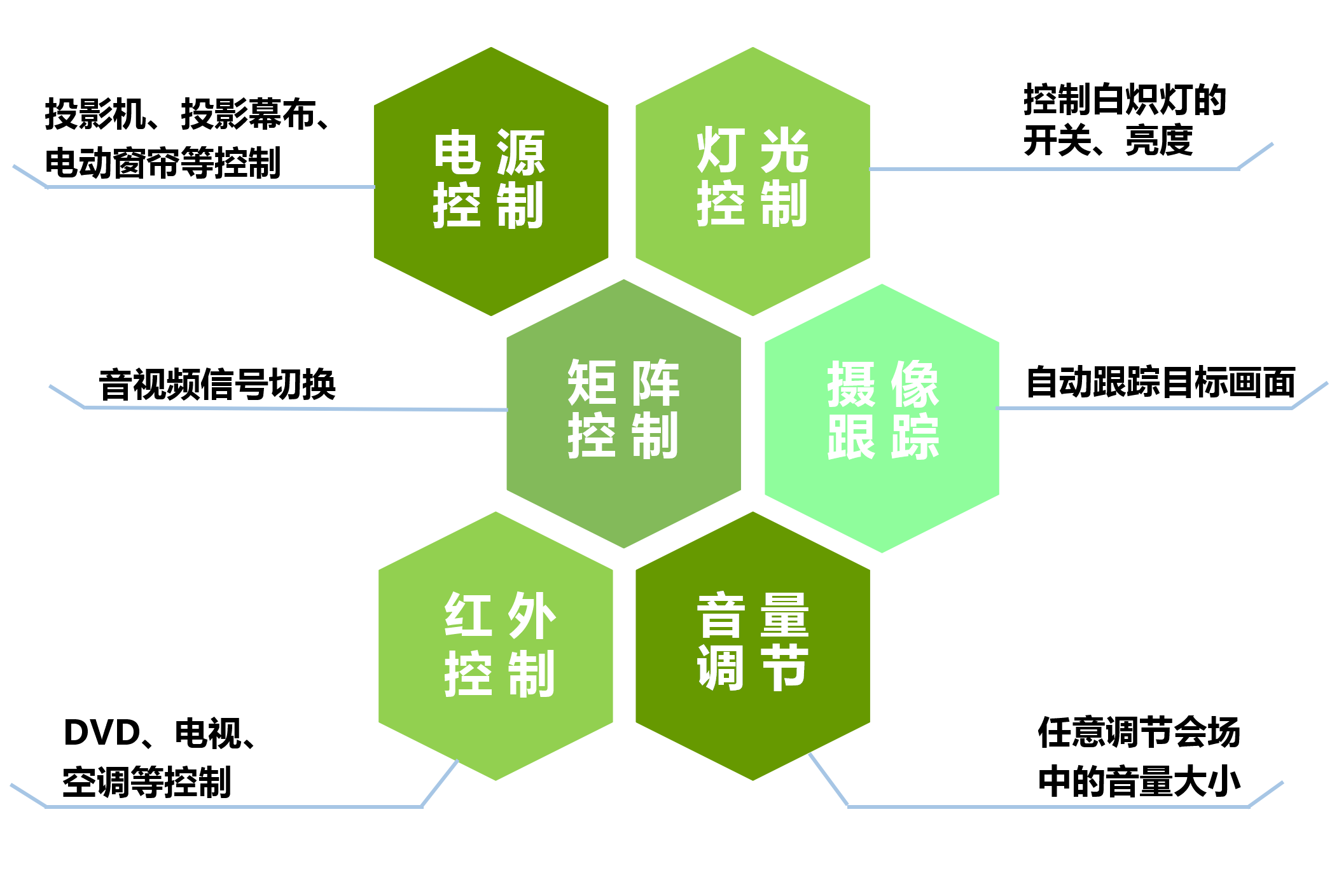 投影机、投影幕布、电动窗帘等控制

电源控制

灯光控制

控制白炽灯的开关、亮度

音视频信号切换

矩阵控制

摄像跟踪

自动跟踪目标画面

红外控制

音量调节

DVD、电视、空调等控制

任意调节会场中的音量大小